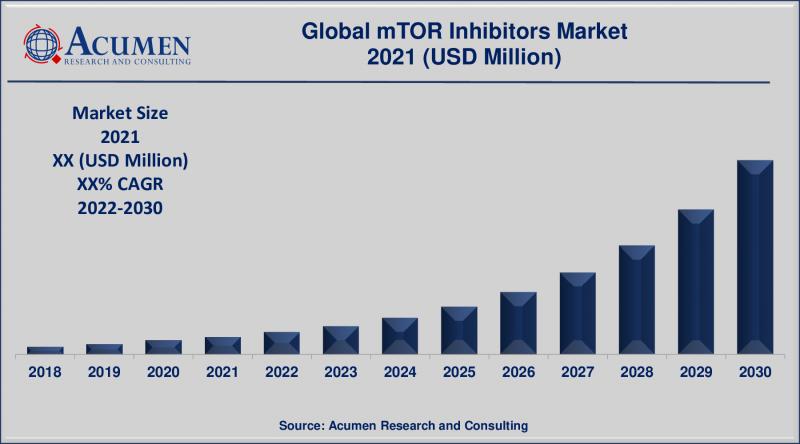 ACUMEN
RESEARCH AND CONSULTING

Global mTOR Inhibitors Market
2021 (USD Million)

Market Size
2021
XX (USD Million)
XX% CAGR
2022-2030

2018 2019 2020 2021 2022 2023 2024 2025 2026 2027 2028 2029 2030

Source: Acumen Research and Consulting